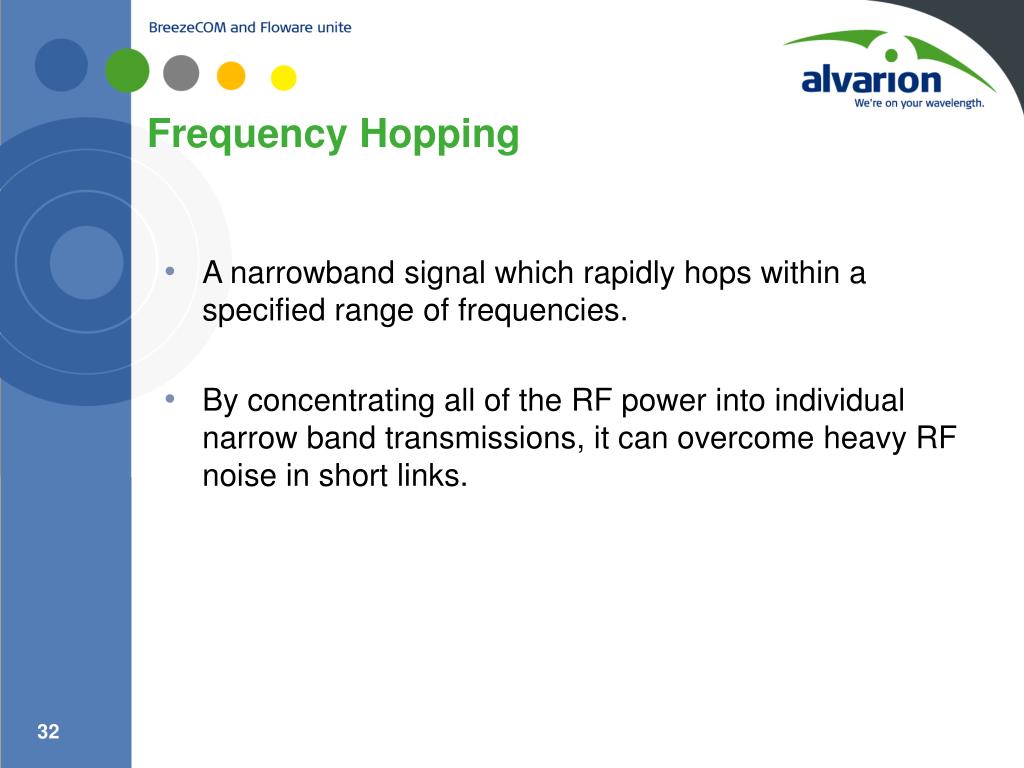 BreezeCOM and Floware unite

alvarion
We're on your wavelength.

Frequency Hopping

• A narrowband signal which rapidly hops within a specified range of frequencies.

• By concentrating all of the RF power into individual narrow band transmissions, it can overcome heavy RF noise in short links.

32